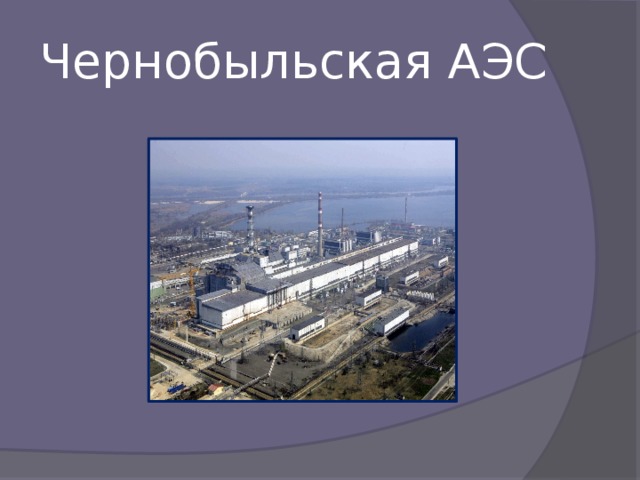 Чернобыльская АЭС